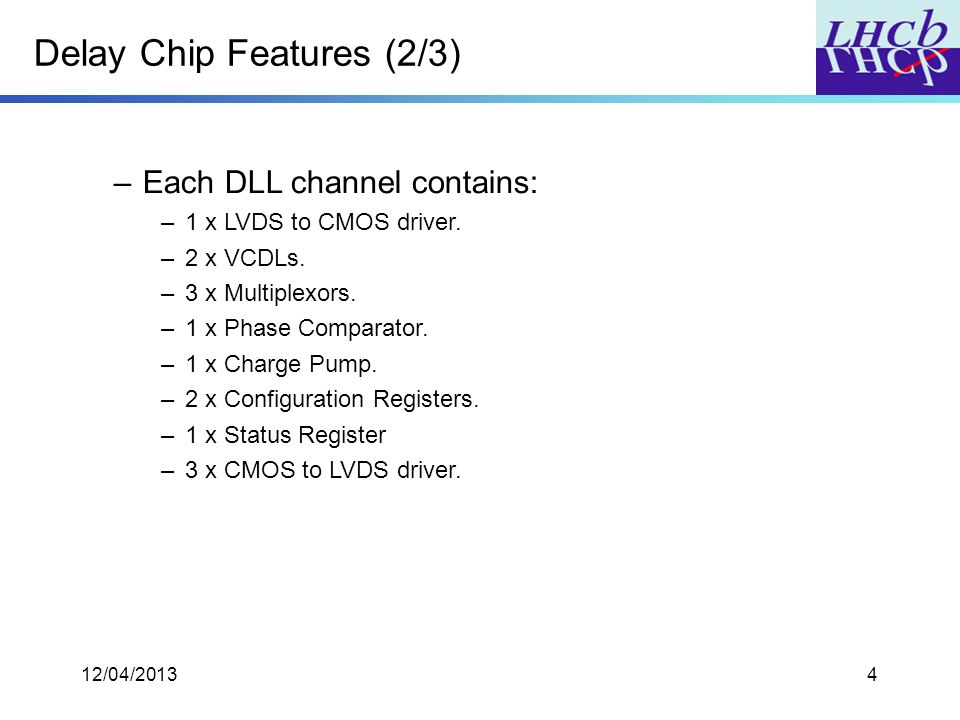 Delay Chip Features (2/3)

LHCb

– Each DLL channel contains:
– 1 x LVDS to CMOS driver.
– 2 x VCDLs.
– 3 x Multiplexors.
– 1 x Phase Comparator.
– 1 x Charge Pump.
– 2 x Configuration Registers.
– 1 x Status Register
– 3 x CMOS to LVDS driver.

12/04/2013

4